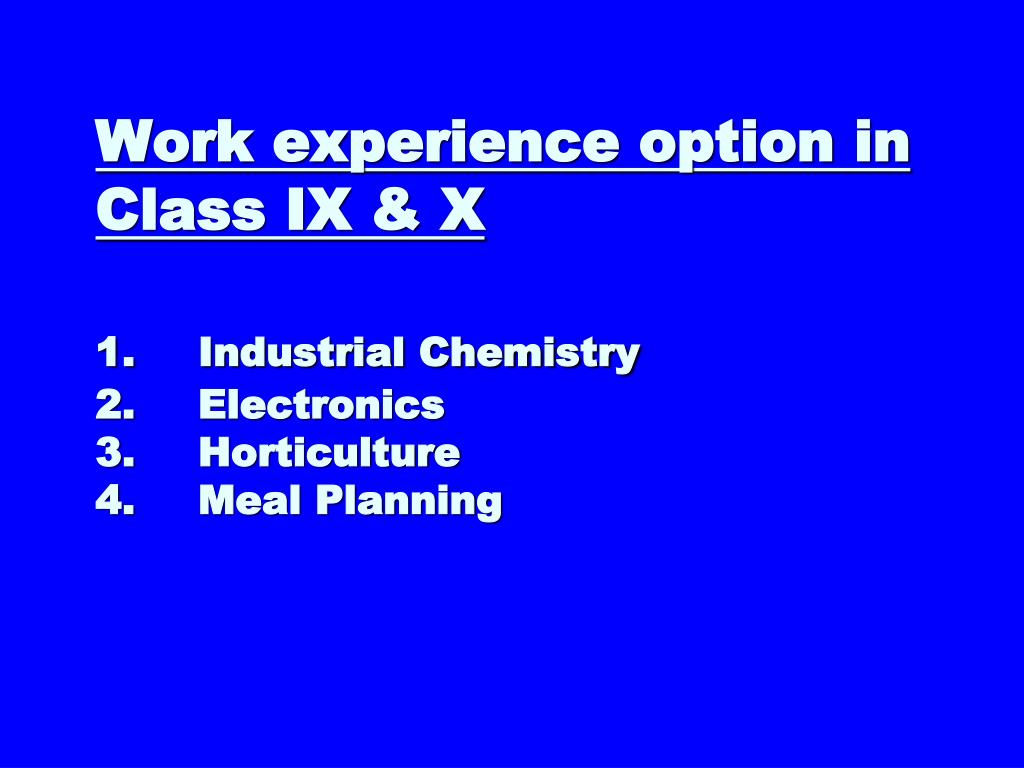 Work experience option in Class IX & X

1. Industrial Chemistry
2. Electronics
3. Horticulture
4. Meal Planning